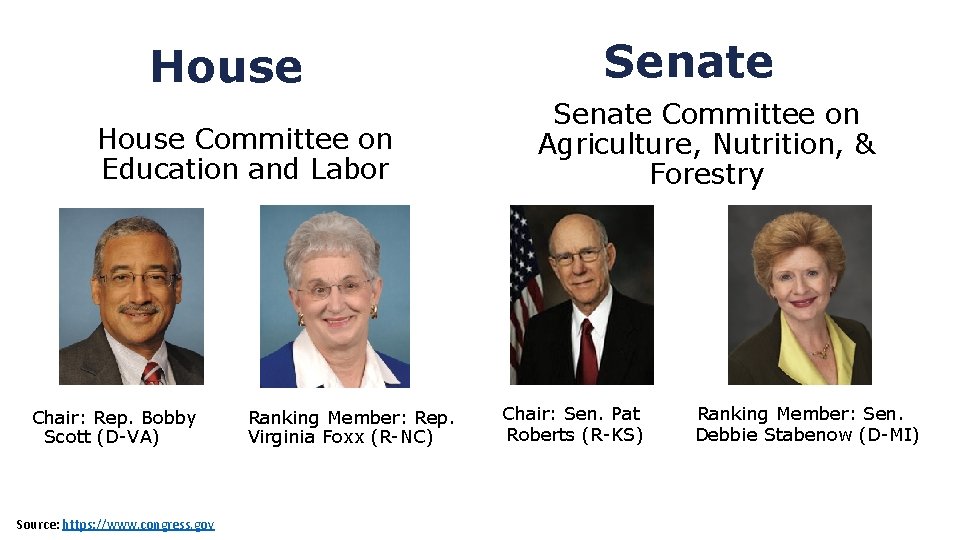 House

House Committee on Education and Labor

Chair: Rep. Bobby Scott (D-VA)

Ranking Member: Rep. Virginia Foxx (R-NC)

Senate

Senate Committee on Agriculture, Nutrition, & Forestry

Chair: Sen. Pat Roberts (R-KS)

Ranking Member: Sen. Debbie Stabenow (D-MI)

Source: https://www.congress.gov